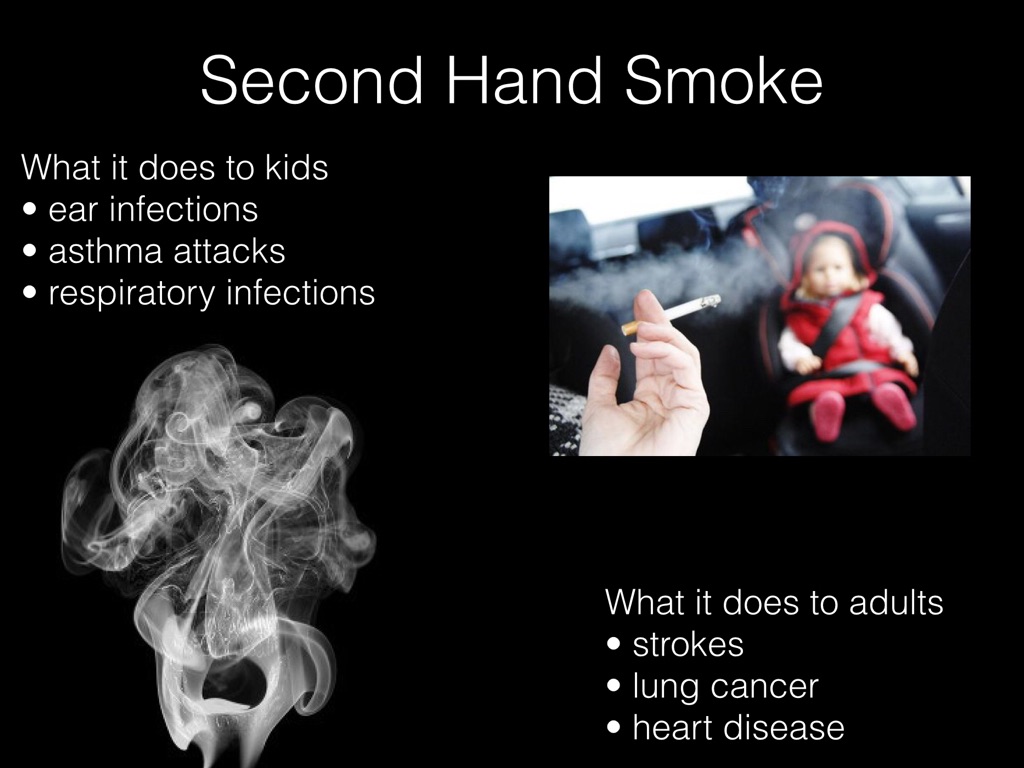 Second Hand Smoke

What it does to kids
• ear infections
• asthma attacks
• respiratory infections

What it does to adults
• strokes
• lung cancer
• heart disease